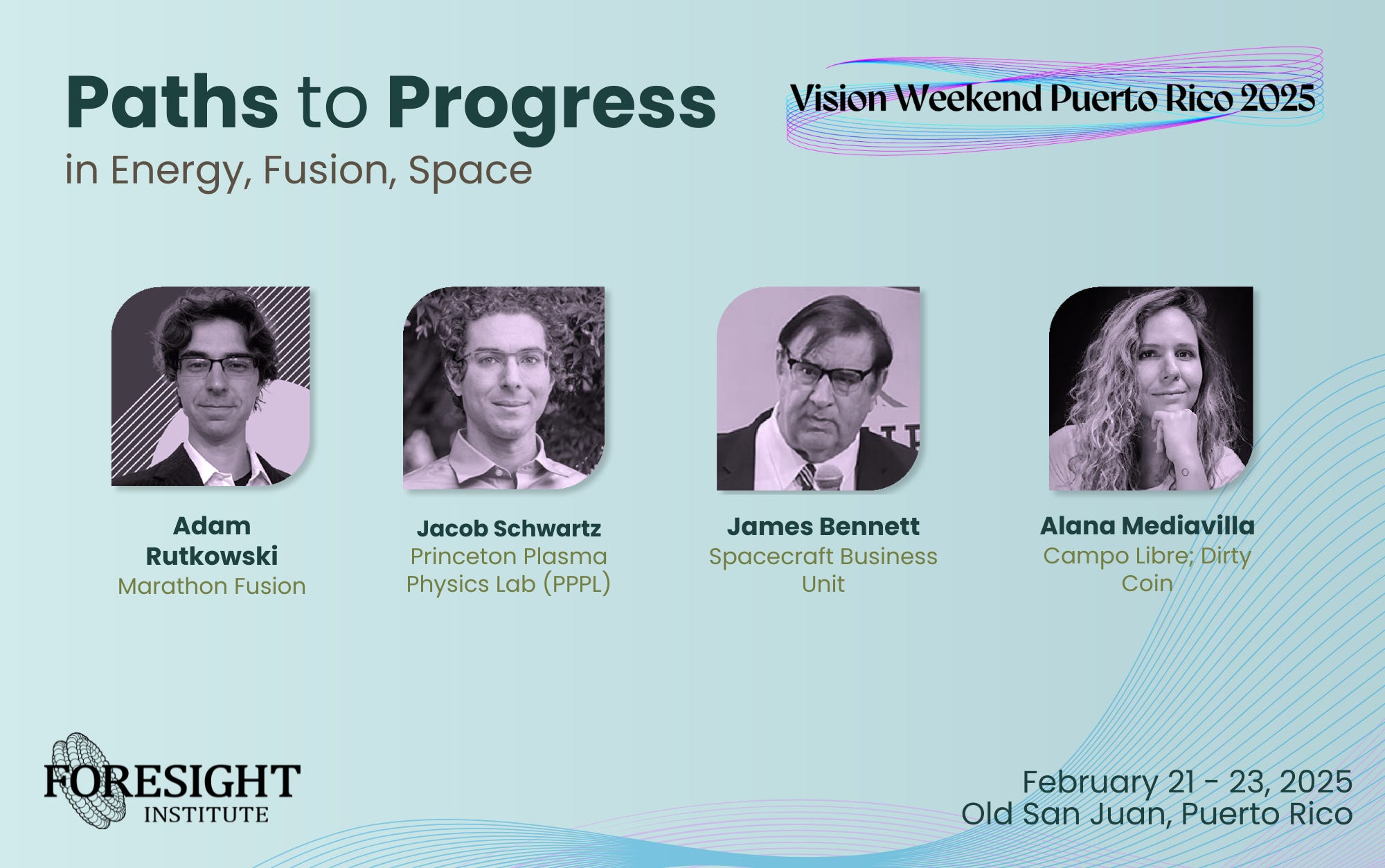 Paths to Progress
in Energy, Fusion, Space

Vision Weekend Puerto Rico 2025

Adam Rutkowski
Marathon Fusion

Jacob Schwartz
Princeton Plasma Physics Lab (PPPL)

James Bennett
Spacecraft Business Unit

Alana Mediavilla
Campo Libre; Dirty Coin

FORESIGHT
INSTITUTE

February 21 - 23, 2025
Old San Juan, Puerto Rico